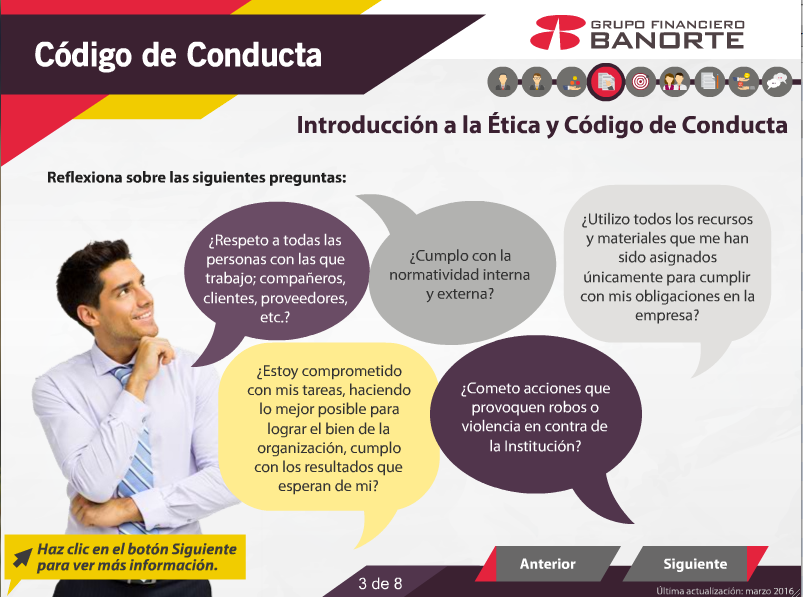 Código de Conducta

GRUPO FINANCIERO
BANORTE

Introducción a la Ética y Código de Conducta

Reflexiona sobre las siguientes preguntas:

¿Respeto a todas las personas con las que trabajo; compañeros, clientes, proveedores, etc.?

¿Cumplo con la normatividad interna y externa?

¿Utilizo todos los recursos y materiales que me han sido asignados únicamente para cumplir con mis obligaciones en la empresa?

¿Estoy comprometido con mis tareas, haciendo lo mejor posible para lograr el bien de la organización, cumplo con los resultados que esperan de mi?

¿Cometo acciones que provoquen robos o violencia en contra de la Institución?

Haz clic en el botón Siguiente para ver más información.

3 de 8

Anterior

Siguiente

Última actualización: marzo 2016